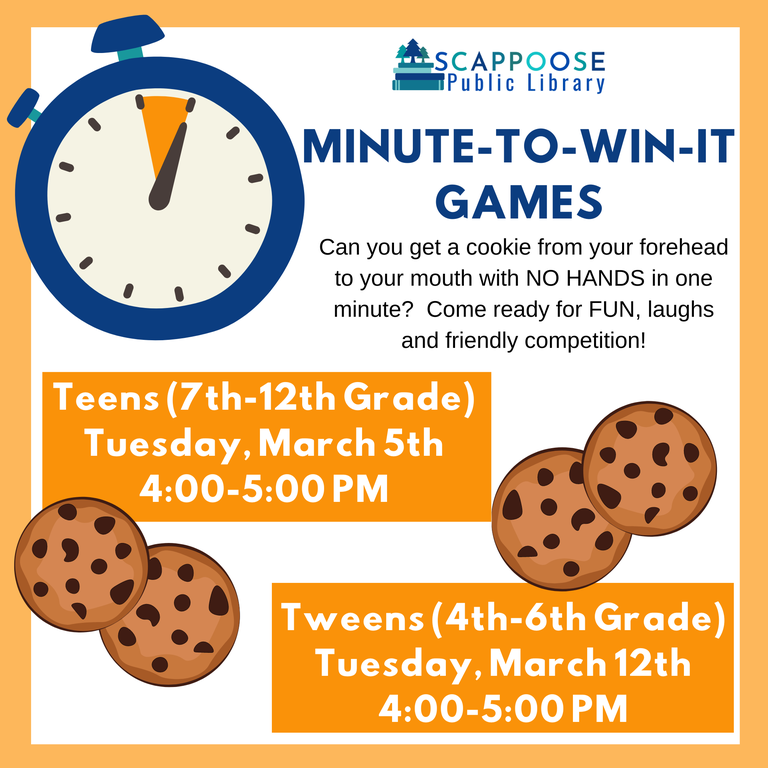 SCAPPOOSE
Public Library

MINUTE-TO-WIN-IT GAMES

Can you get a cookie from your forehead to your mouth with NO HANDS in one minute? Come ready for FUN, laughs and friendly competition!

Teens (7th-12th Grade)
Tuesday, March 5th
4:00-5:00 PM

Tweens (4th-6th Grade)
Tuesday, March 12th
4:00-5:00 PM